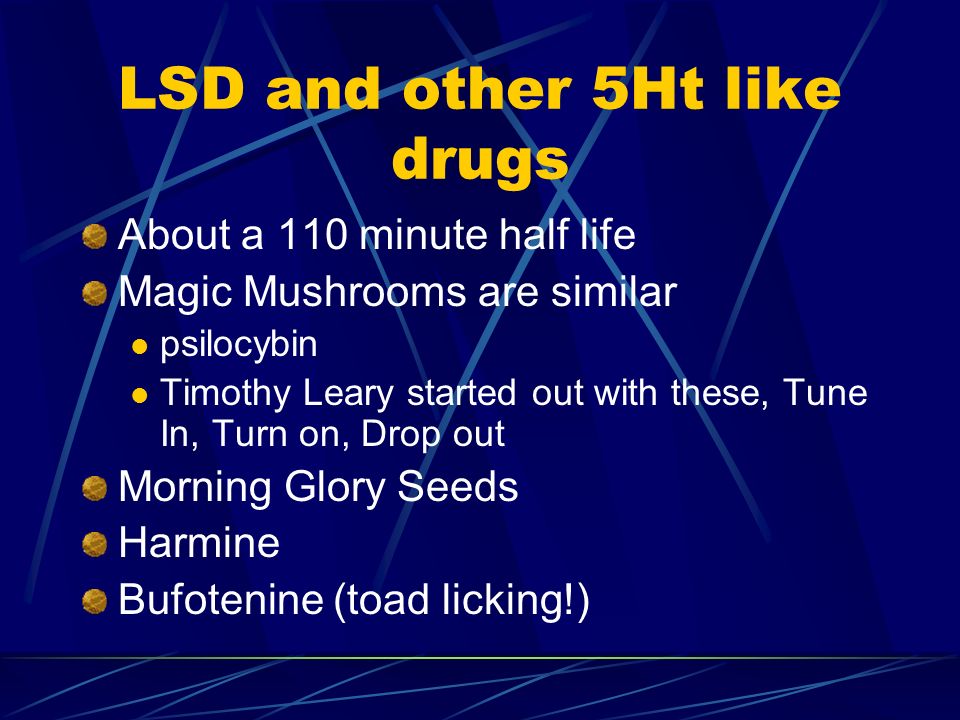 LSD and other 5Ht like drugs

About a 110 minute half life

Magic Mushrooms are similar

psilocybin

Timothy Leary started out with these, Tune In, Turn on, Drop out

Morning Glory Seeds

Harmine

Bufotenine (toad licking!)